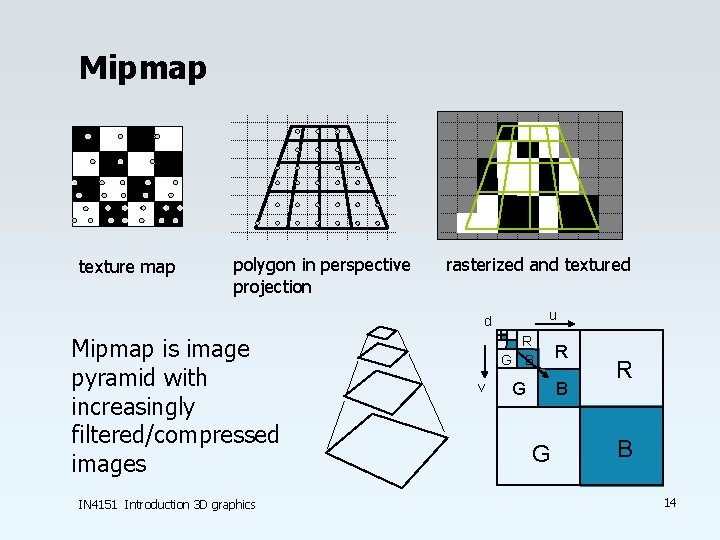 Mipmap

texture map

polygon in perspective projection

rasterized and textured

Mipmap is image pyramid with increasingly filtered/compressed images

d

u

v

R

G

B

R

G

B

R

G

B

IN4151 Introduction 3D graphics

14